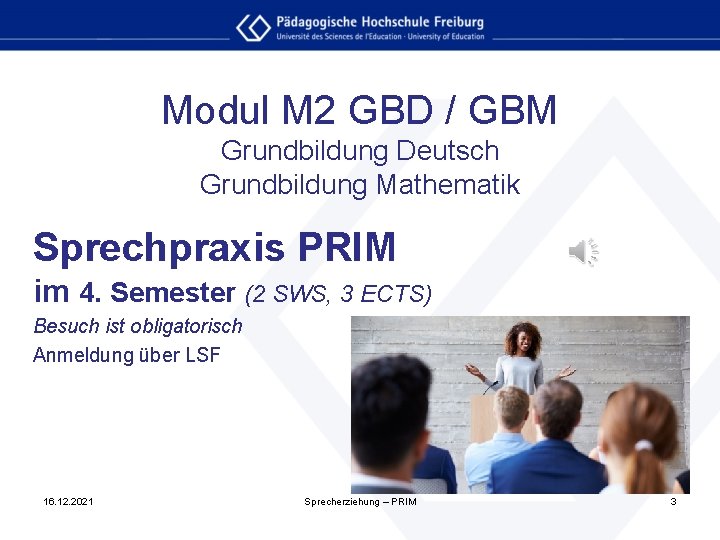 Pädagogische Hochschule Freiburg
Université des Sciences de l'Education · University of Education

Modul M2 GBD / GBM
Grundbildung Deutsch
Grundbildung Mathematik

Sprechpraxis PRIM
im 4. Semester (2 SWS, 3 ECTS)
Besuch ist obligatorisch
Anmeldung über LSF

16.12.2021
Sprecherziehung – PRIM
3